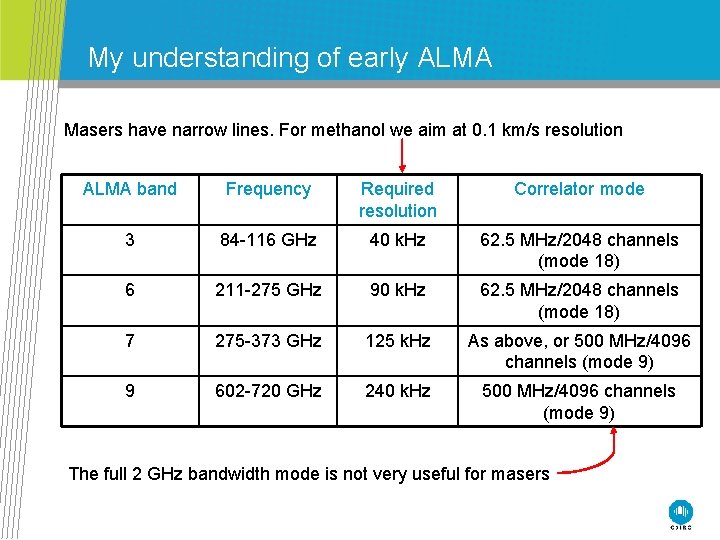 My understanding of early ALMA

Masers have narrow lines. For methanol we aim at 0.1 km/s resolution

| ALMA band | Frequency | Required resolution | Correlator mode |
|---|---|---|---|
| 3 | 84-116 GHz | 40 kHz | 62.5 MHz/2048 channels (mode 18) |
| 6 | 211-275 GHz | 90 kHz | 62.5 MHz/2048 channels (mode 18) |
| 7 | 275-373 GHz | 125 kHz | As above, or 500 MHz/4096 channels (mode 9) |
| 9 | 602-720 GHz | 240 kHz | 500 MHz/4096 channels (mode 9) |

The full 2 GHz bandwidth mode is not very useful for masers

CSIRO